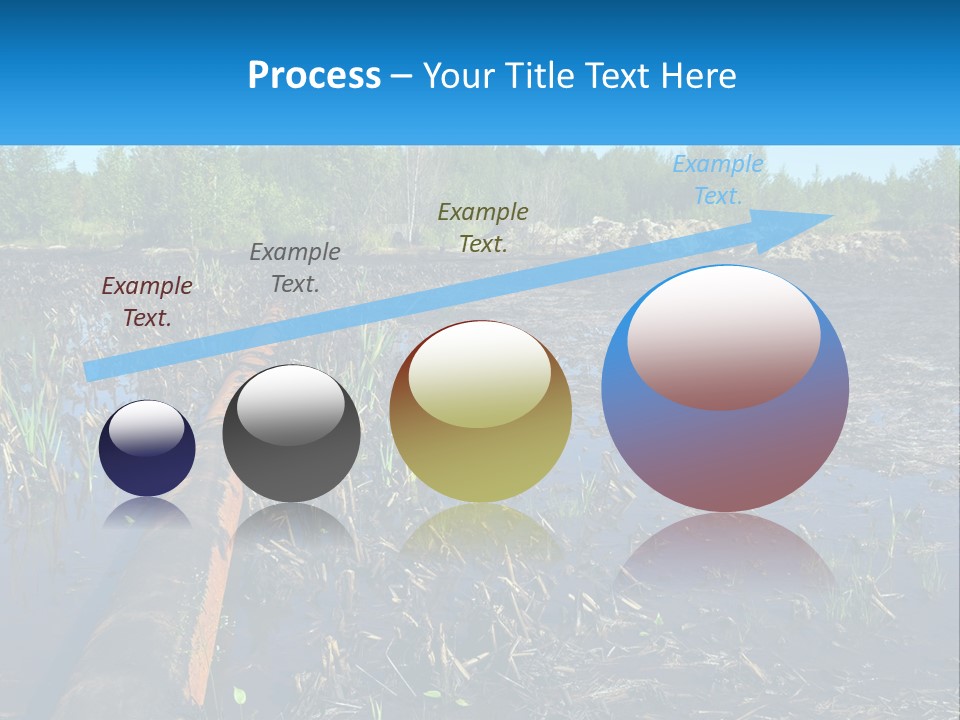 Process – Your Title Text Here

Example Text.

Example Text.

Example Text.

Example Text.